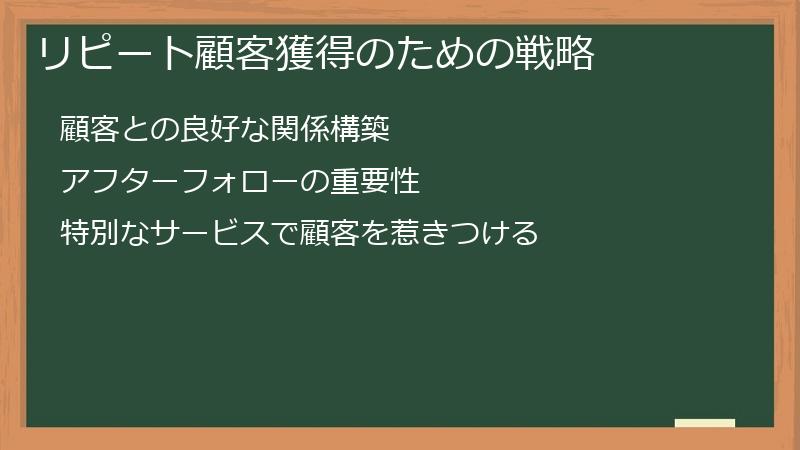 リピート顧客獲得のための戦略

顧客との良好な関係構築

アフターフォローの重要性

特別なサービスで顧客を惹きつける